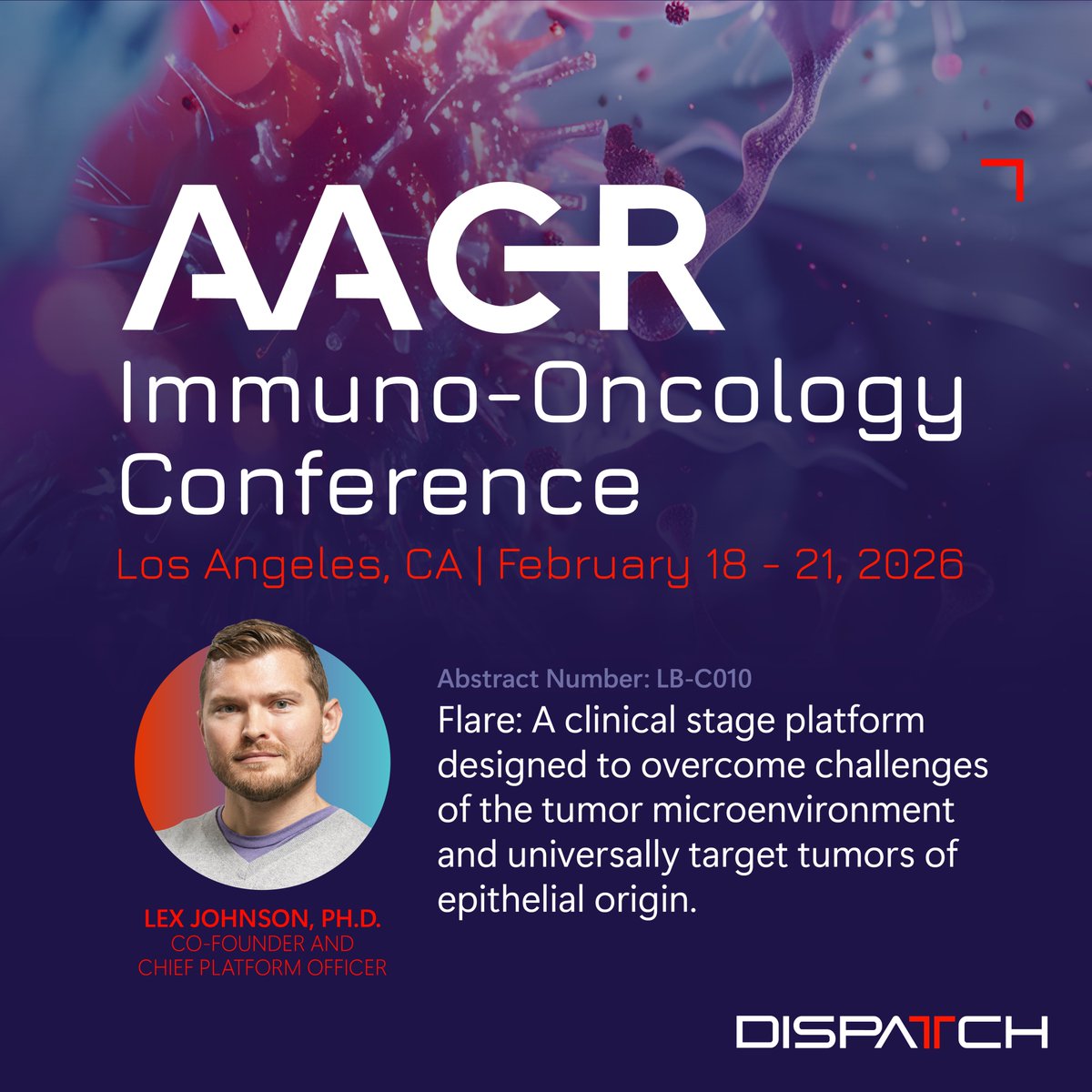 AACR
Immuno-Oncology Conference
Los Angeles, CA | February 18 - 21, 2026

LEX JOHNSON, PH.D.
CO-FOUNDER AND CHIEF PLATFORM OFFICER

Abstract Number: LB-C010
Flare: A clinical stage platform designed to overcome challenges of the tumor microenvironment and universally target tumors of epithelial origin.

DISPATCH